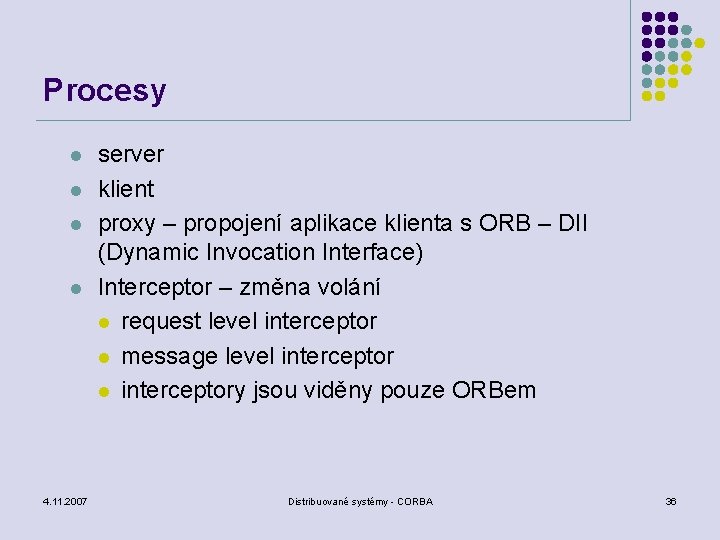 Procesy

- server
- klient
- proxy – propojení aplikace klienta s ORB – DII (Dynamic Invocation Interface)
- Interceptor – změna volání
  - request level interceptor
  - message level interceptor
  - interceptory jsou viděny pouze ORBem

4.11.2007

Distribuované systémy - CORBA

36